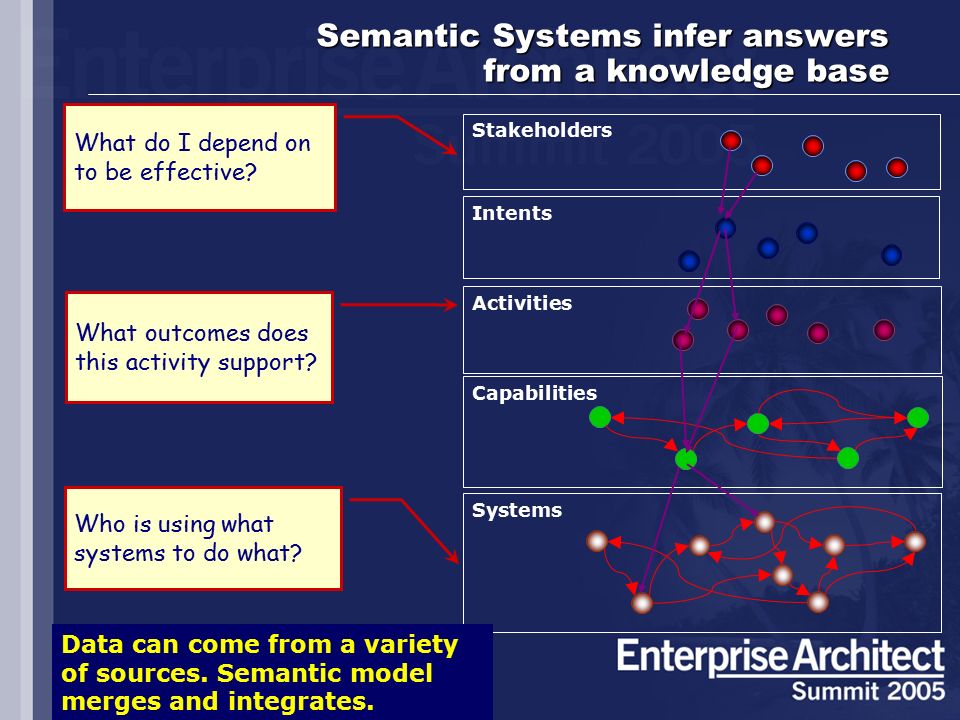 Semantic Systems infer answers from a knowledge base

What do I depend on to be effective?

What outcomes does this activity support?

Who is using what systems to do what?

Stakeholders

Intents

Activities

Capabilities

Systems

Data can come from a variety of sources. Semantic model merges and integrates.

Enterprise Architect Summit 2005